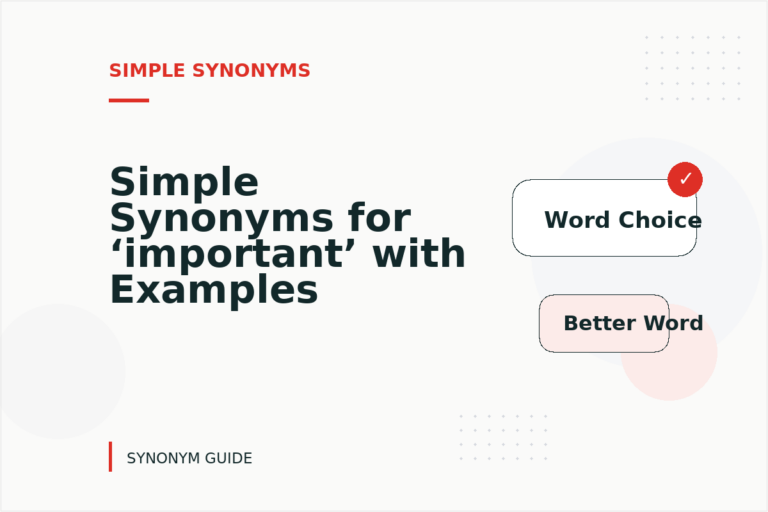 SIMPLE SYNONYMS

Simple Synonyms for ‘important’ with Examples

✓

Word Choice

Better Word

SYNONYM GUIDE